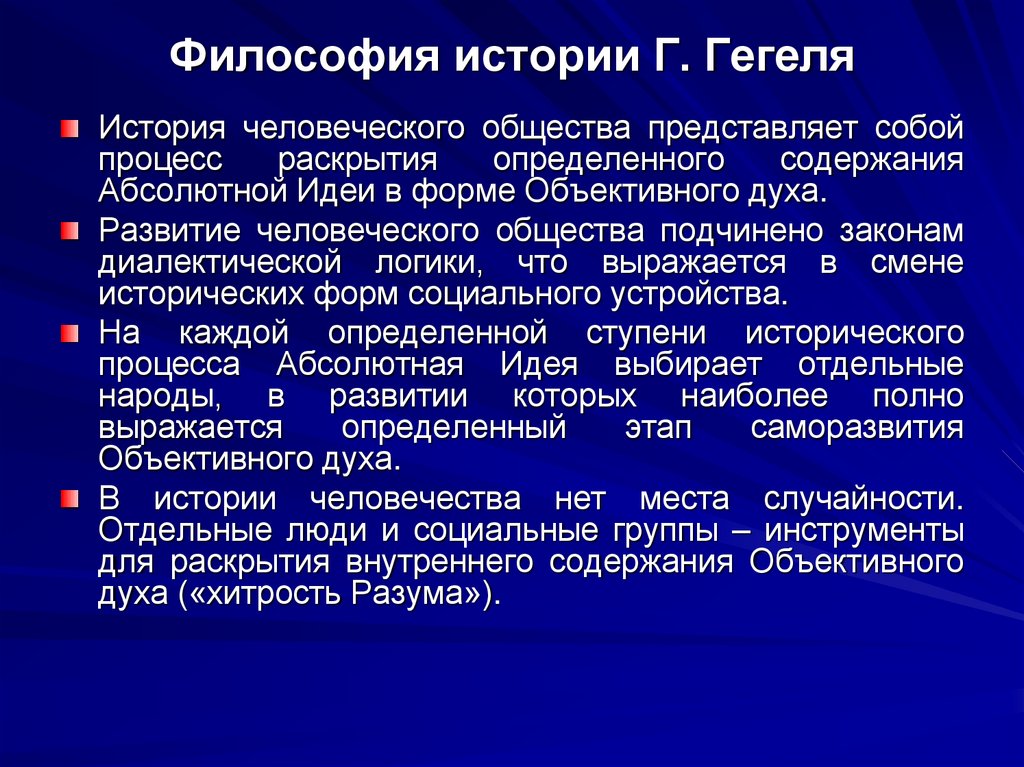 Философия истории Г. Гегеля

История человеческого общества представляет собой процесс раскрытия определенного содержания Абсолютной Идеи в форме Объективного духа.

Развитие человеческого общества подчинено законам диалектической логики, что выражается в смене исторических форм социального устройства.

На каждой определенной ступени исторического процесса Абсолютная Идея выбирает отдельные народы, в развитии которых наиболее полно выражается определенный этап саморазвития Объективного духа.

В истории человечества нет места случайности. Отдельные люди и социальные группы – инструменты для раскрытия внутреннего содержания Объективного духа («хитрость Разума»).